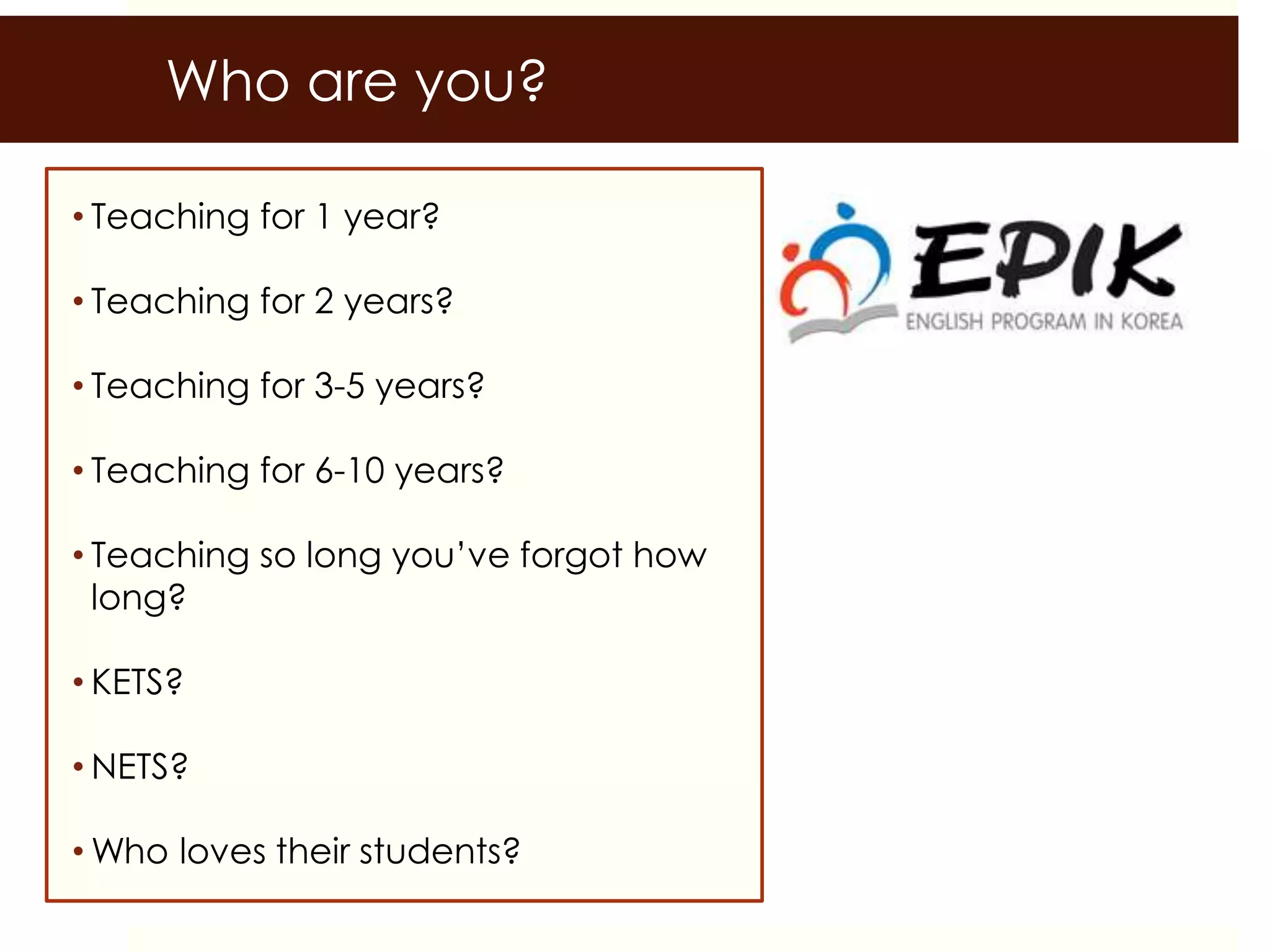 Who are you?

• Teaching for 1 year?

• Teaching for 2 years?

• Teaching for 3-5 years?

• Teaching for 6-10 years?

• Teaching so long you've forgot how long?

• KETS?

• NETS?

• Who loves their students?

EPIK
ENGLISH PROGRAM IN KOREA